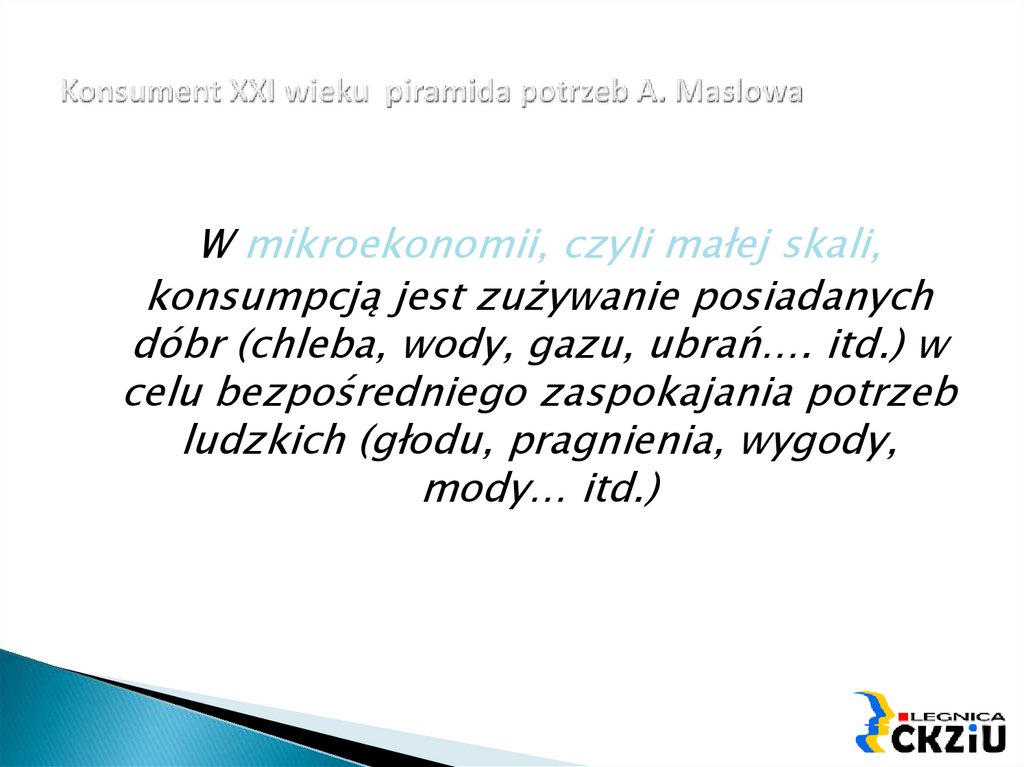 Konsument XXI wieku piramida potrzeb A. Maslowa

W mikroekonomii, czyli małej skali, konsumpcją jest zużywanie posiadanych dóbr (chleba, wody, gazu, ubrań…. itd.) w celu bezpośredniego zaspokajania potrzeb ludzkich (głodu, pragnienia, wygody, mody… itd.)

LEGNICA
CKZiU